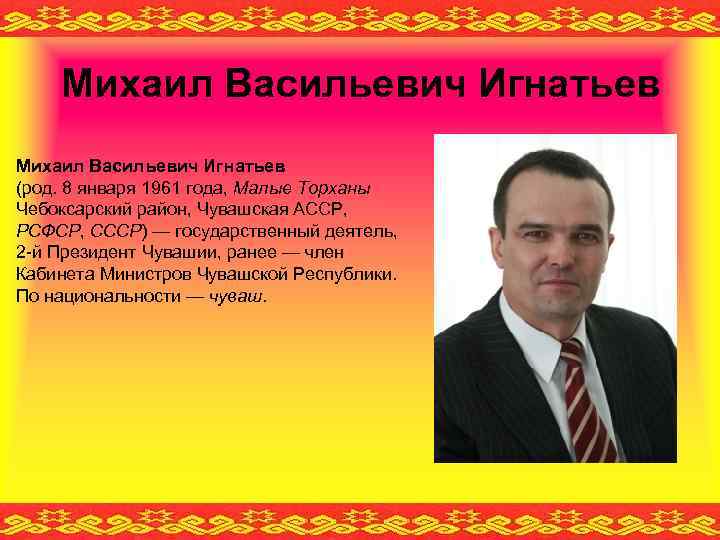 Михаил Васильевич Игнатьев

Михаил Васильевич Игнатьев (род. 8 января 1961 года, Малые Торханы Чебоксарский район, Чувашская АССР, РСФСР, СССР) — государственный деятель, 2-й Президент Чувашии, ранее — член Кабинета Министров Чувашской Республики. По национальности — чуваш.